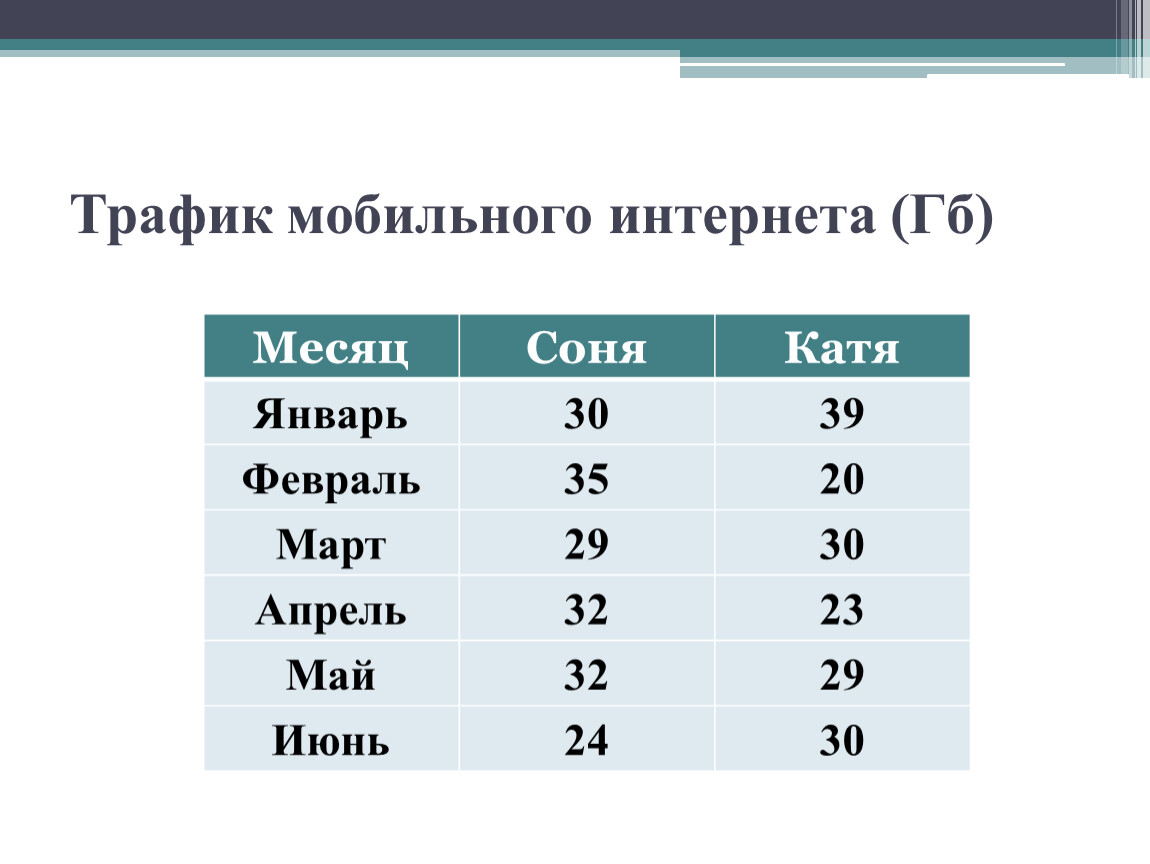 Трафик мобильного интернета (Гб)

| Месяц | Соня | Катя |
|---|---|---|
| Январь | 30 | 39 |
| Февраль | 35 | 20 |
| Март | 29 | 30 |
| Апрель | 32 | 23 |
| Май | 32 | 29 |
| Июнь | 24 | 30 |